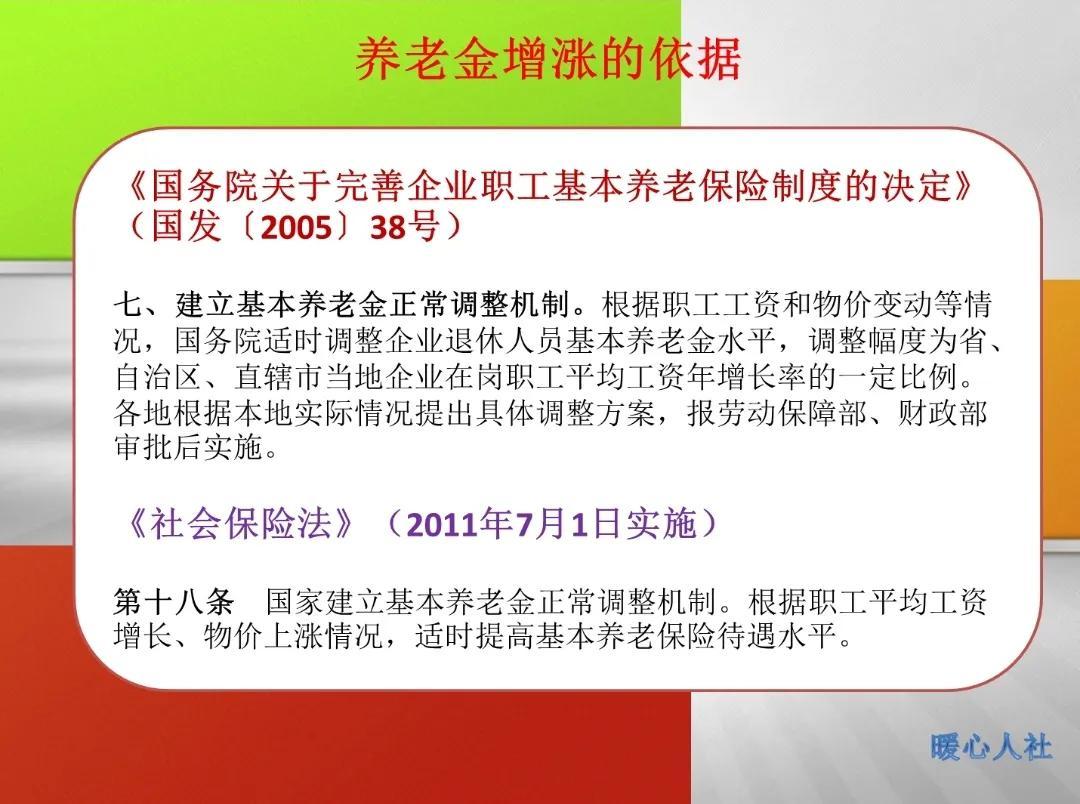 养老金增涨的依据

《国务院关于完善企业职工基本养老保险制度的决定》（国发〔2005〕38号）

七、建立基本养老金正常调整机制。根据职工工资和物价变动等情况，国务院适时调整企业退休人员基本养老金水平，调整幅度为省、自治区、直辖市当地企业在岗职工平均工资年增长率的一定比例。各地根据本地实际情况提出具体调整方案，报劳动保障部、财政部审批后实施。

《社会保险法》（2011年7月1日实施）

第十八条　国家建立基本养老金正常调整机制。根据职工平均工资增长、物价上涨情况，适时提高基本养老保险待遇水平。

暖心人社